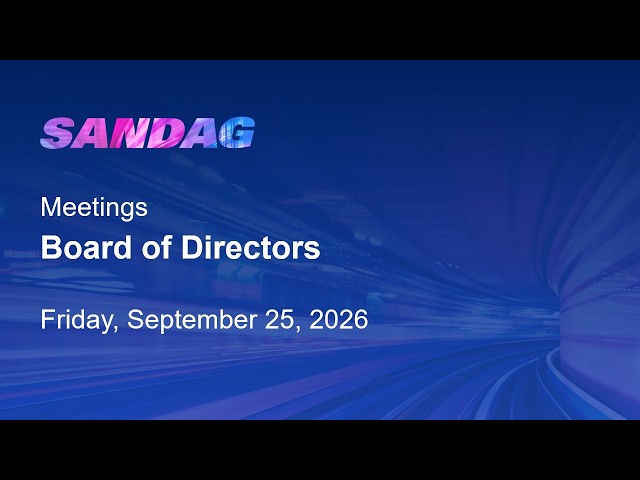 SANDAG

Meetings
Board of Directors

Friday, September 25, 2026